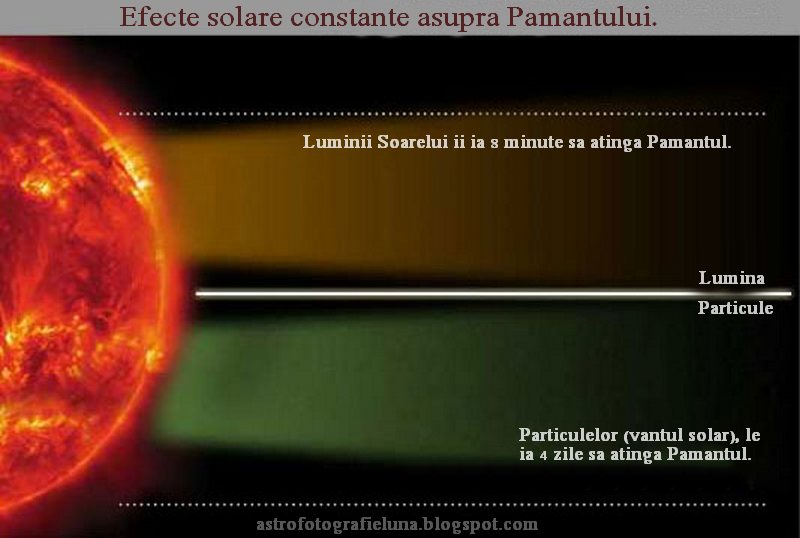 Efecte solare constante asupra Pamantului.

Luminii Soarelui ii ia 8 minute sa atinga Pamantul.

Lumina

Particule

Particulelor (vantul solar), le ia 4 zile sa atinga Pamantul.

astrofotografieluna.blogspot.com